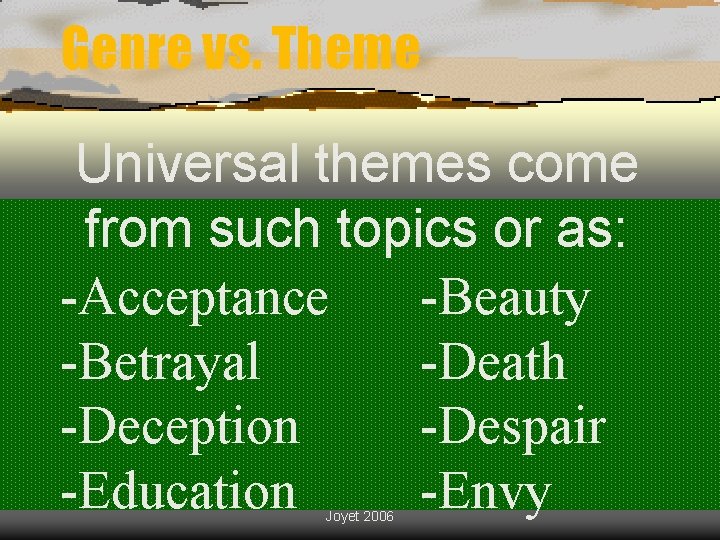 Genre vs. Theme

Universal themes come from such topics or as:

-Acceptance
-Betrayal
-Deception
-Education

-Beauty
-Death
-Despair
-Envy

Joyet 2006